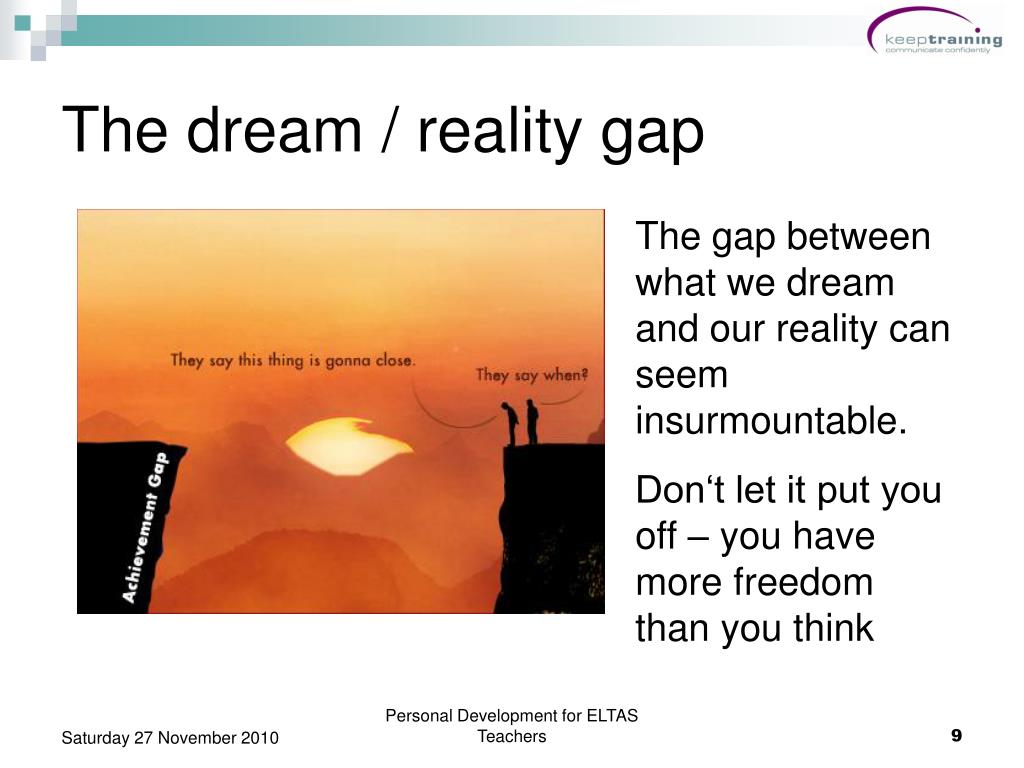 keeptraining
communicate confidently

The dream / reality gap

They say this thing is gonna close.

They say when?

Achievement Gap

The gap between what we dream and our reality can seem insurmountable.

Don‘t let it put you off – you have more freedom than you think

Saturday 27 November 2010

Personal Development for ELTAS Teachers

9